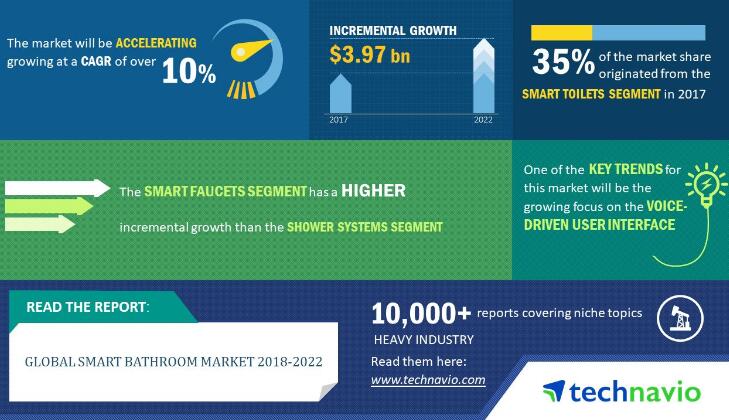 The market will be ACCELERATING growing at a CAGR of over 10%

INCREMENTAL GROWTH
$3.97 bn
2017
2022

35% of the market share originated from the SMART TOILETS SEGMENT in 2017

The SMART FAUCETS SEGMENT has a HIGHER incremental growth than the SHOWER SYSTEMS SEGMENT

One of the KEY TRENDS for this market will be the growing focus on the VOICE-DRIVEN USER INTERFACE

READ THE REPORT:
GLOBAL SMART BATHROOM MARKET 2018-2022

10,000+ reports covering niche topics
HEAVY INDUSTRY
Read them here:
www.technavio.com

technavio